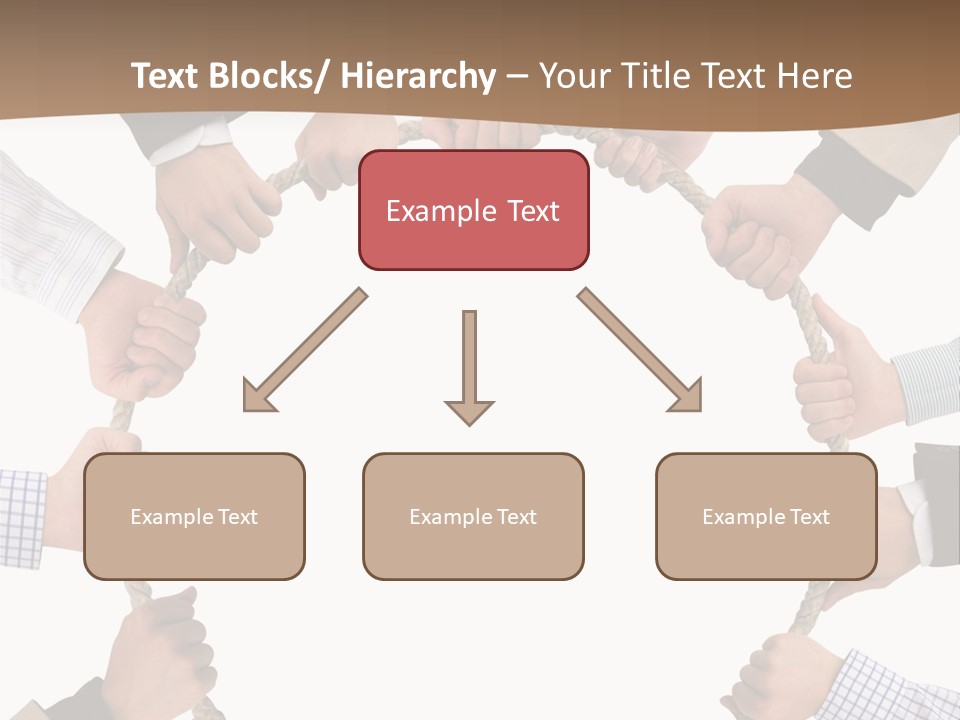 Text Blocks/ Hierarchy – Your Title Text Here

Example Text

Example Text

Example Text

Example Text